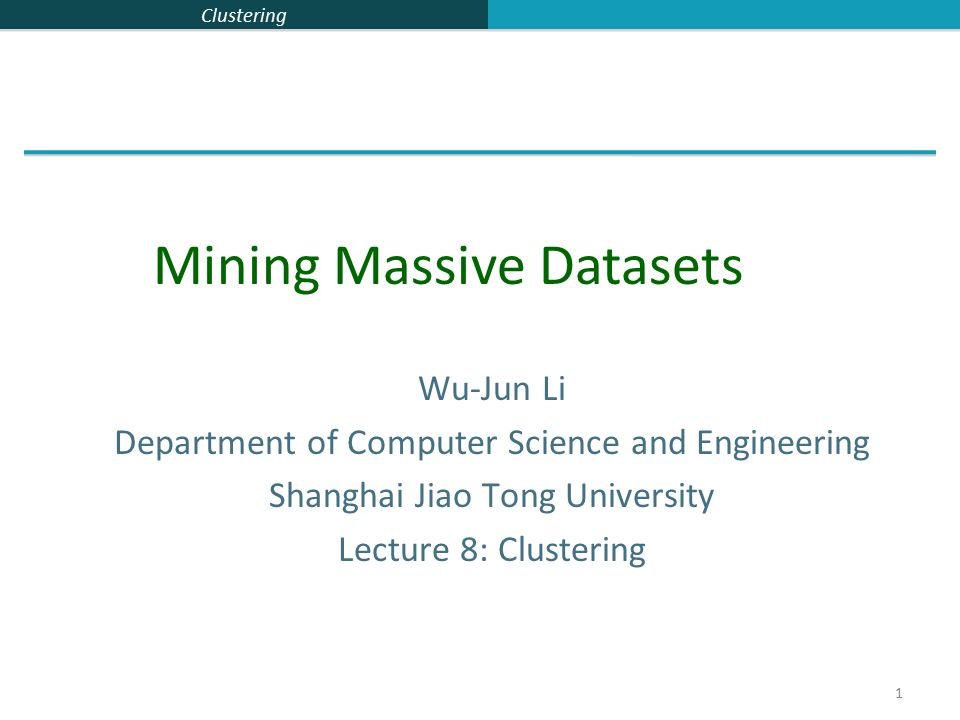 Clustering

Mining Massive Datasets

Wu-Jun Li
Department of Computer Science and Engineering
Shanghai Jiao Tong University
Lecture 8: Clustering

1